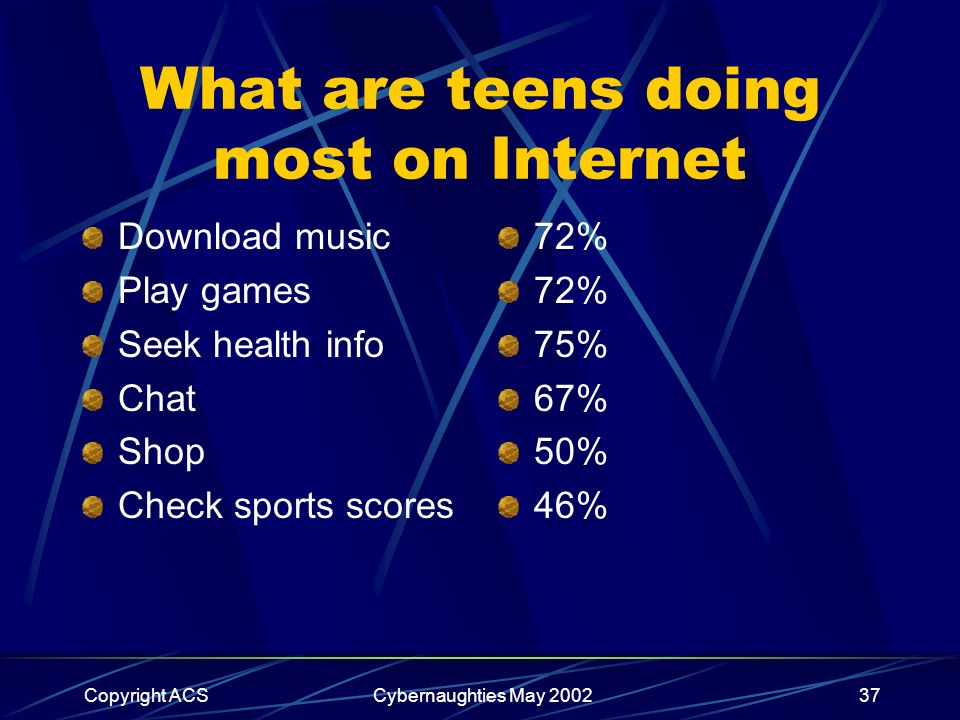 What are teens doing most on Internet

Download music
Play games
Seek health info
Chat
Shop
Check sports scores

72%
72%
75%
67%
50%
46%

Copyright ACS Cybernaughties May 2002 37